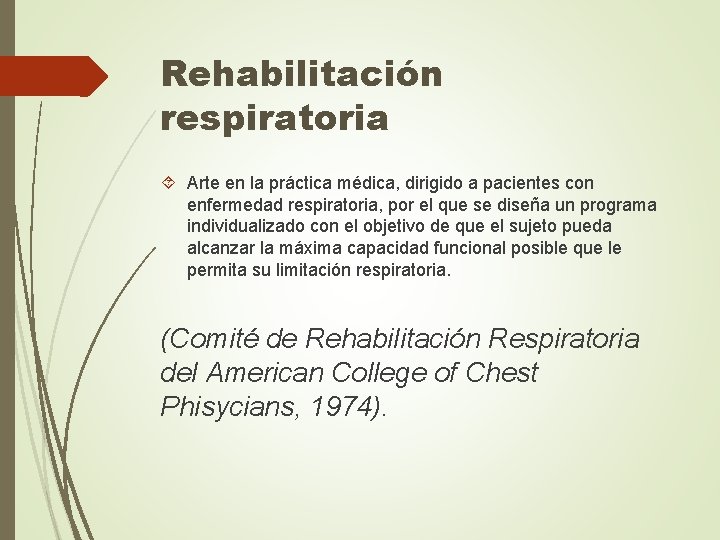 Rehabilitación respiratoria

Arte en la práctica médica, dirigido a pacientes con enfermedad respiratoria, por el que se diseña un programa individualizado con el objetivo de que el sujeto pueda alcanzar la máxima capacidad funcional posible que le permita su limitación respiratoria.

(Comité de Rehabilitación Respiratoria del American College of Chest Phisycians, 1974).